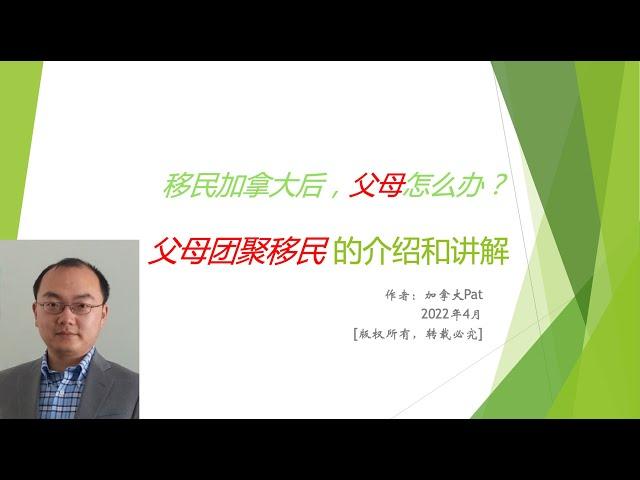 移民加拿大后，父母怎么办？

父母团聚移民 的介绍和讲解

作者：加拿大Pat
2022年4月
[版权所有，转载必究]